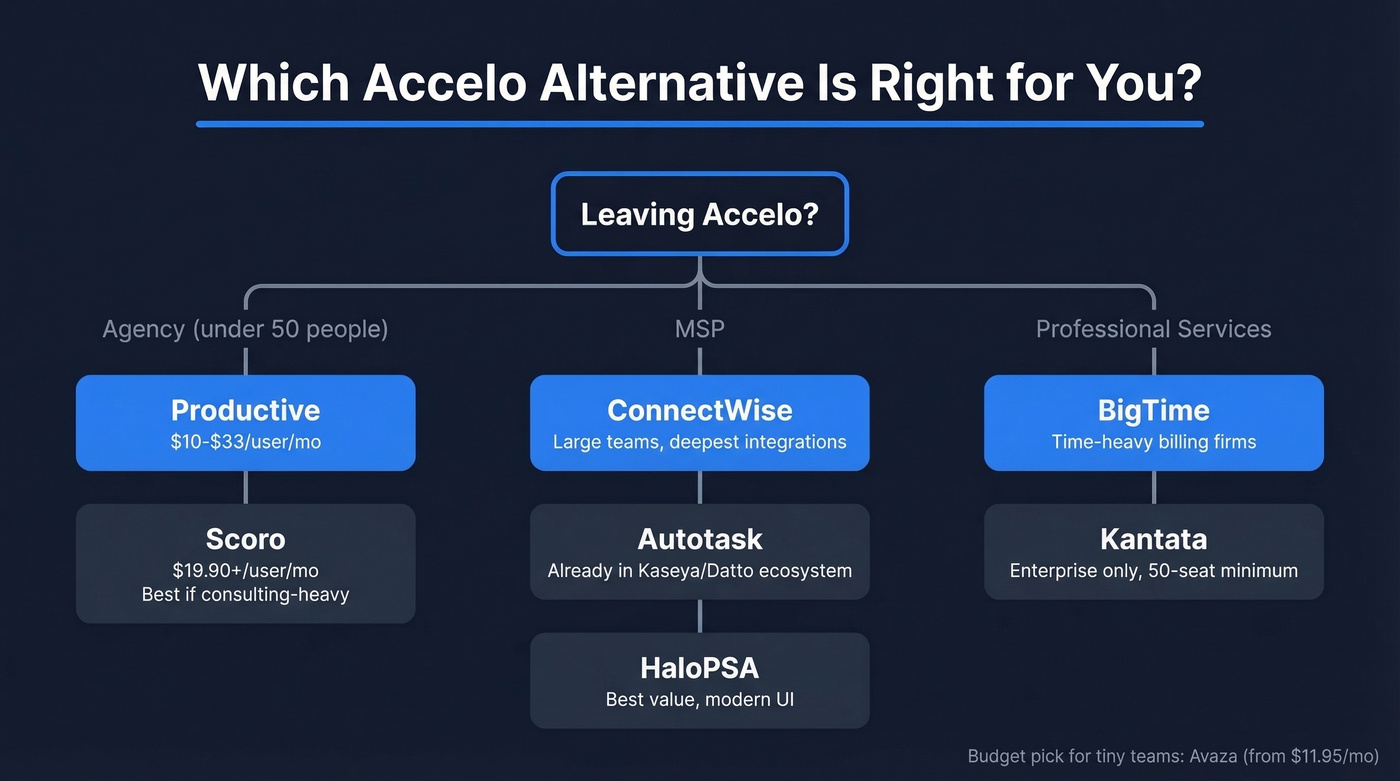 Which Accelo Alternative Is Right for You?

Leaving Accelo?

Agency (under 50 people)

Productive
\$10-\$33/user/mo

Scoro
\$19.90+/user/mo
Best if consulting-heavy

MSP

ConnectWise
Large teams, deepest integrations

Autotask
Already in Kaseya/Datto ecosystem

HaloPSA
Best value, modern UI

Professional Services

BigTime
Time-heavy billing firms

Kantata
Enterprise only, 50-seat minimum

Budget pick for tiny teams: Avaza (from \$11.95/mo)